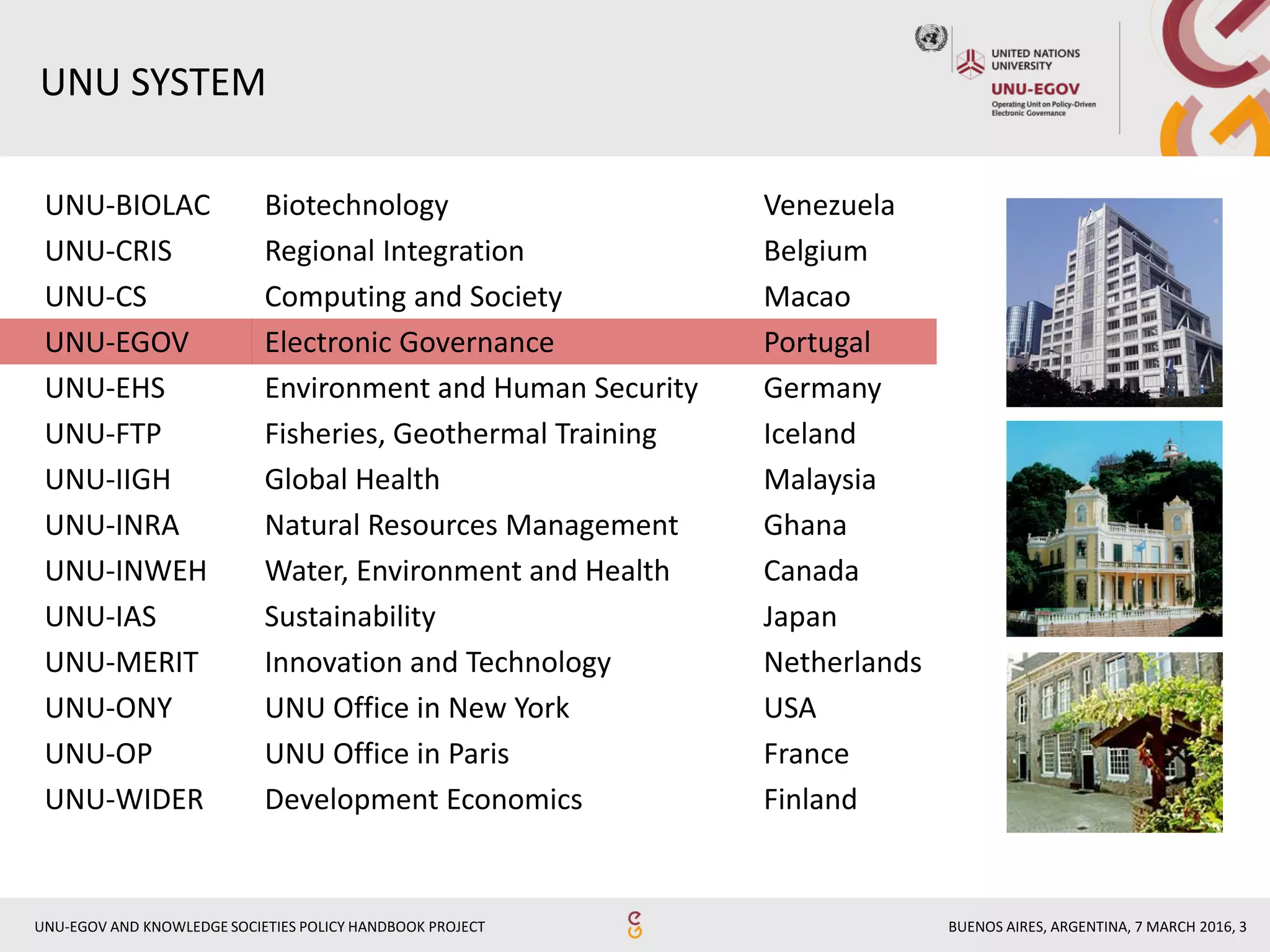 UNU SYSTEM

UNITED NATIONS UNIVERSITY
UNU-EGOV
Operating Unit on Policy-Driven Electronic Governance

| | | |
|---|---|---|
| UNU-BIOLAC | Biotechnology | Venezuela |
| UNU-CRIS | Regional Integration | Belgium |
| UNU-CS | Computing and Society | Macao |
| UNU-EGOV | Electronic Governance | Portugal |
| UNU-EHS | Environment and Human Security | Germany |
| UNU-FTP | Fisheries, Geothermal Training | Iceland |
| UNU-IIGH | Global Health | Malaysia |
| UNU-INRA | Natural Resources Management | Ghana |
| UNU-INWEH | Water, Environment and Health | Canada |
| UNU-IAS | Sustainability | Japan |
| UNU-MERIT | Innovation and Technology | Netherlands |
| UNU-ONY | UNU Office in New York | USA |
| UNU-OP | UNU Office in Paris | France |
| UNU-WIDER | Development Economics | Finland |

UNU-EGOV AND KNOWLEDGE SOCIETIES POLICY HANDBOOK PROJECT

BUENOS AIRES, ARGENTINA, 7 MARCH 2016, 3